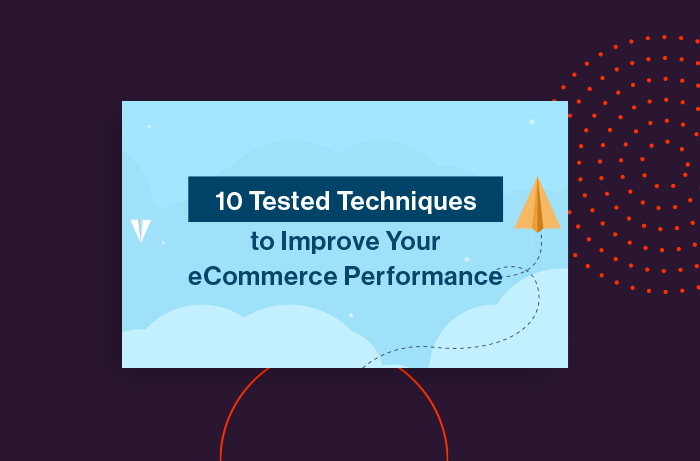 10 Tested Techniques
to Improve Your
eCommerce Performance